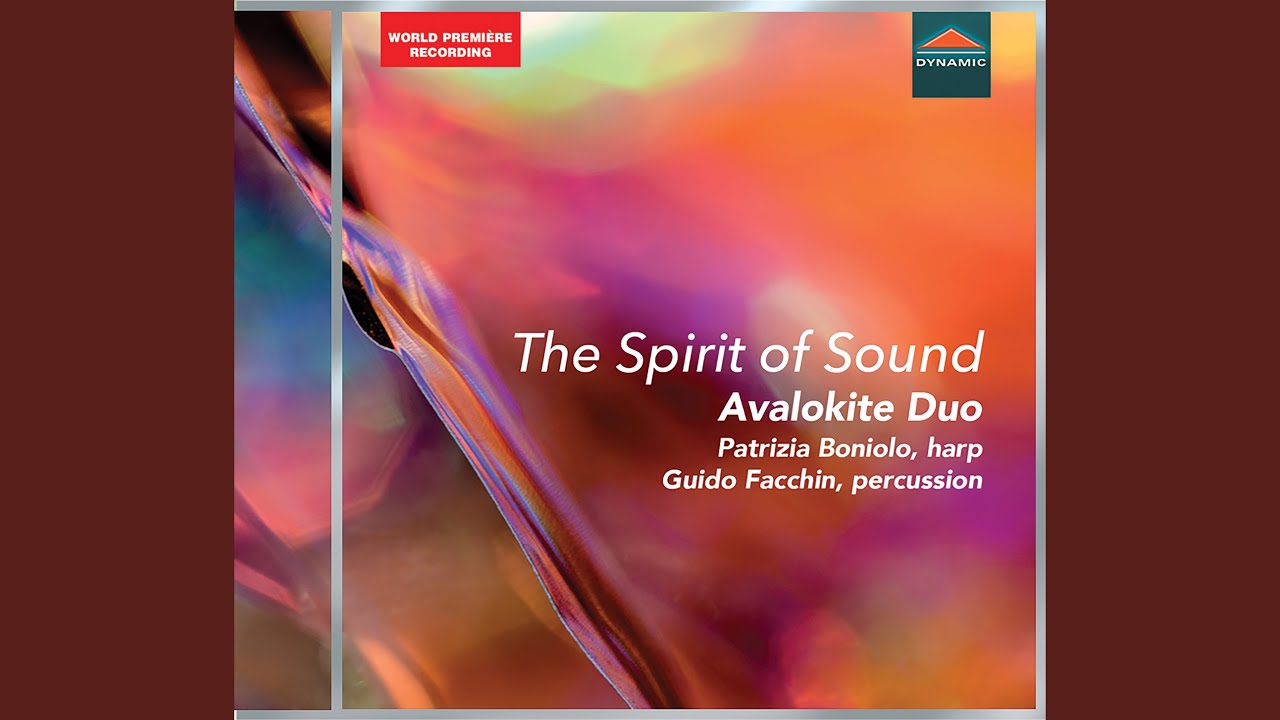 WORLD PREMIÈRE RECORDING

DYNAMIC

The Spirit of Sound

Avalokite Duo

Patrizia Boniolo, harp
Guido Facchin, percussion